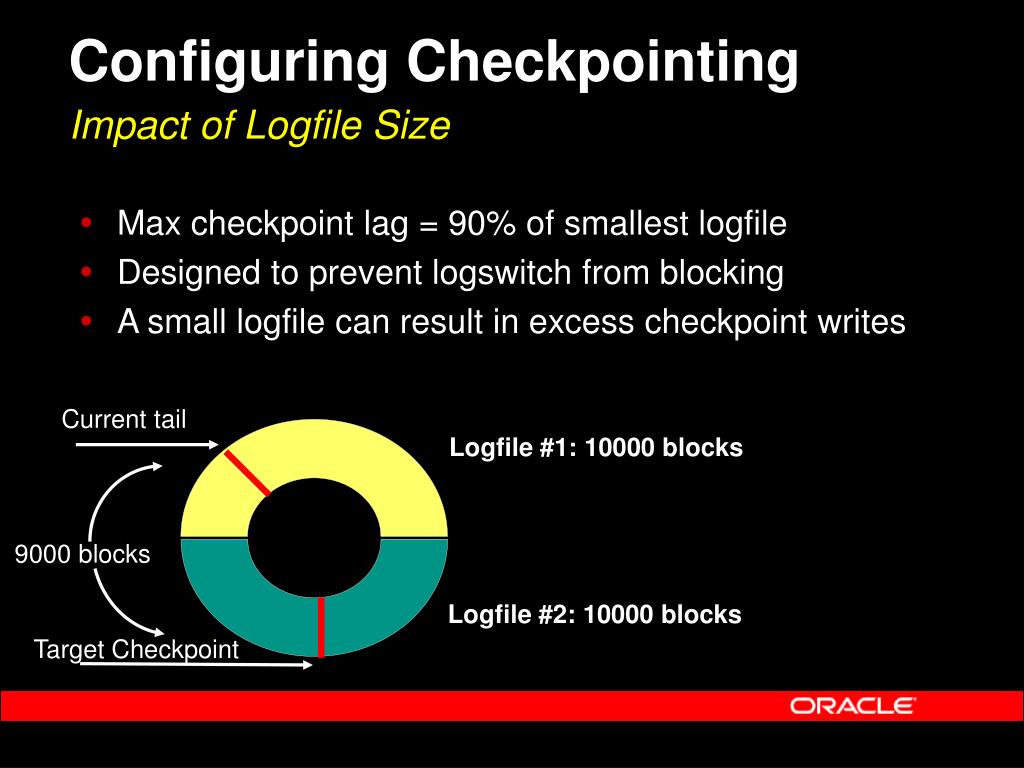 Configuring Checkpointing
Impact of Logfile Size

• Max checkpoint lag = 90% of smallest logfile
• Designed to prevent logswitch from blocking
• A small logfile can result in excess checkpoint writes

Current tail
Logfile #1: 10000 blocks
9000 blocks
Logfile #2: 10000 blocks
Target Checkpoint

ORACLE